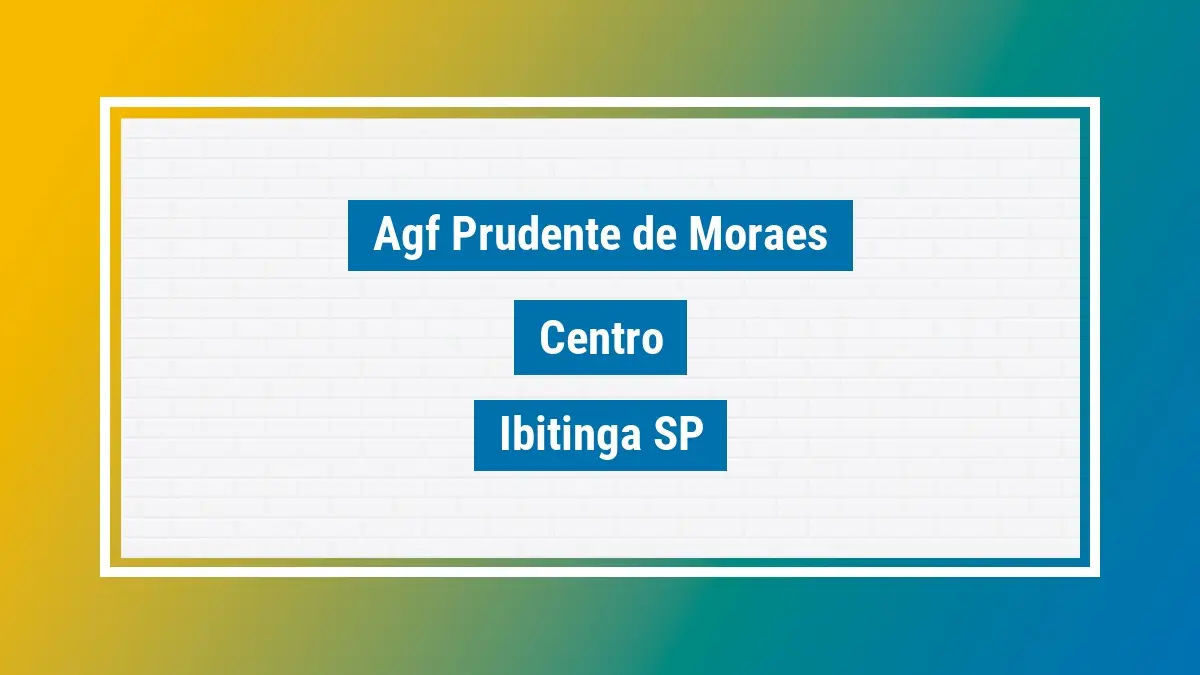 Agf Prudente de Moraes

Centro

Ibitinga SP